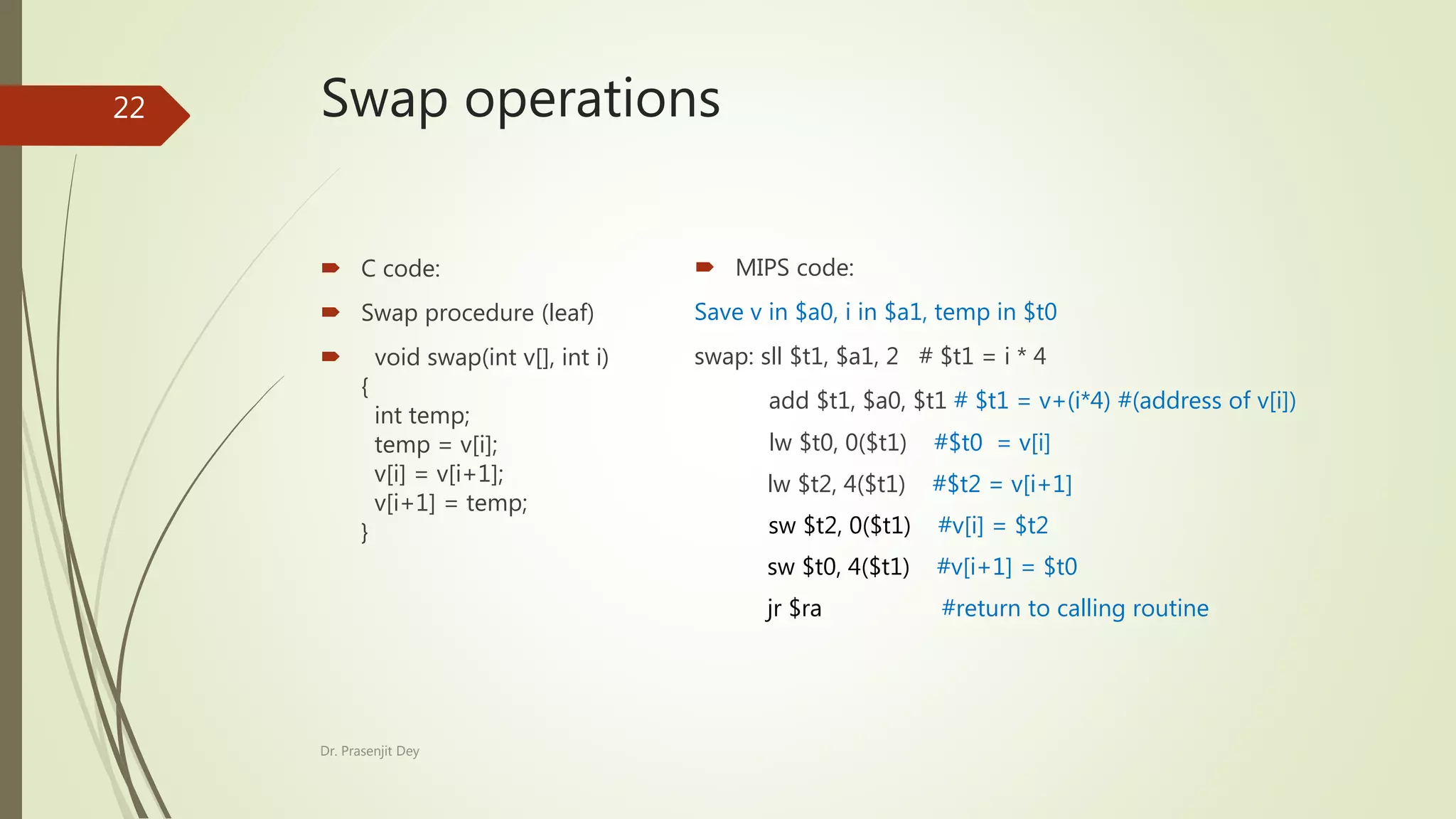 22

Swap operations

C code:

Swap procedure (leaf)

void swap(int v[], int i)
{
int temp;
temp = v[i];
v[i] = v[i+1];
v[i+1] = temp;
}

MIPS code:

Save v in \$a0, i in \$a1, temp in \$t0

swap: sll \$t1, \$a1, 2 # \$t1 = i * 4

add \$t1, \$a0, \$t1 # \$t1 = v+(i*4) #(address of v[i])

lw \$t0, 0(\$t1) #\$t0 = v[i]

lw \$t2, 4(\$t1) #\$t2 = v[i+1]

sw \$t2, 0(\$t1) #v[i] = \$t2

sw \$t0, 4(\$t1) #v[i+1] = \$t0

jr \$ra #return to calling routine

Dr. Prasenjit Dey